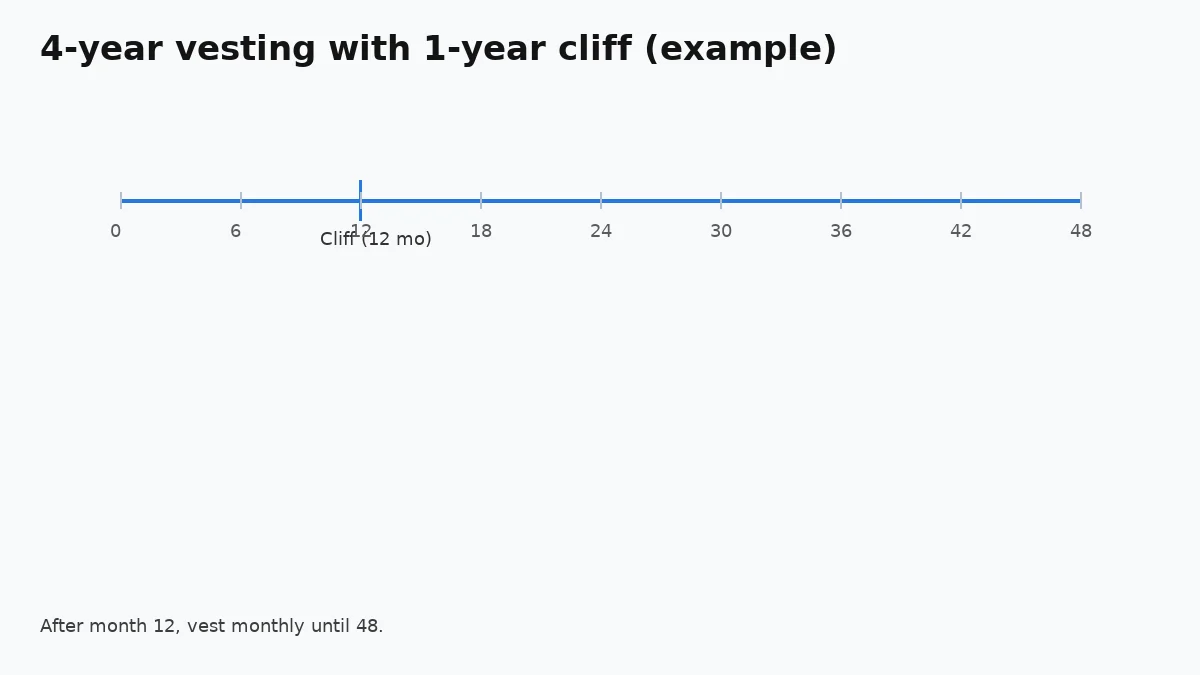 4-year vesting with 1-year cliff (example)

0
6
12
18
24
30
36
42
48
Cliff (12 mo)

After month 12, vest monthly until 48.